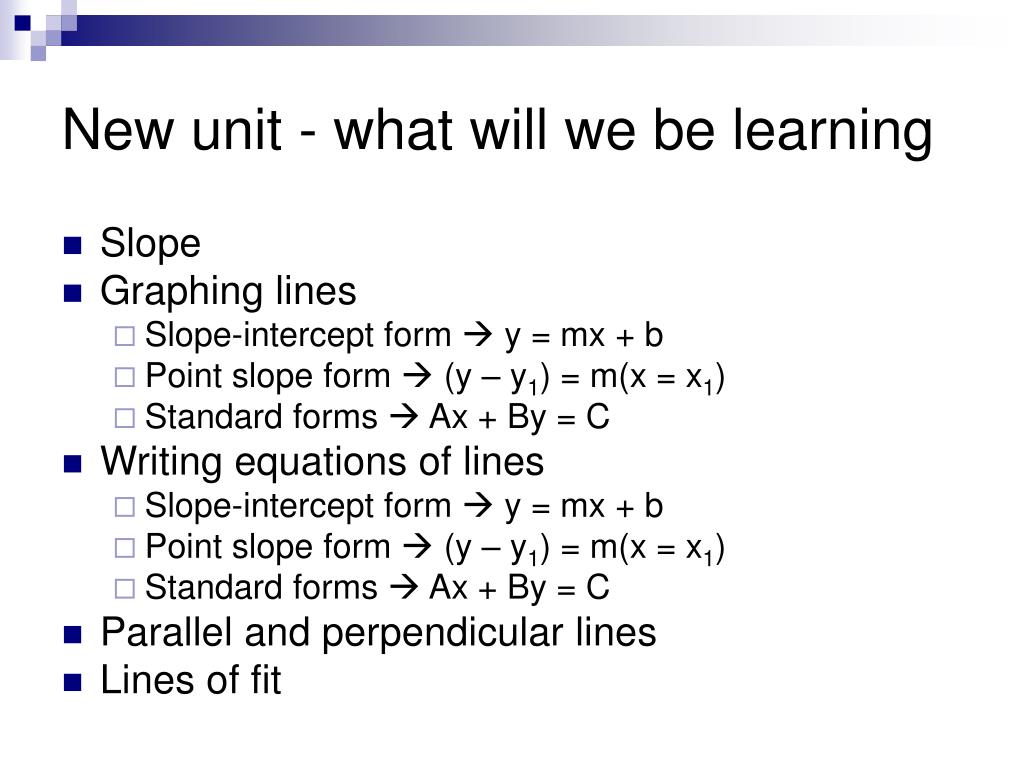 New unit - what will we be learning

- Slope
- Graphing lines
  - Slope-intercept form → $y = mx + b$
  - Point slope form → $(y – y_1) = m(x = x_1)$
  - Standard forms → $Ax + By = C$
- Writing equations of lines
  - Slope-intercept form → $y = mx + b$
  - Point slope form → $(y – y_1) = m(x = x_1)$
  - Standard forms → $Ax + By = C$
- Parallel and perpendicular lines
- Lines of fit